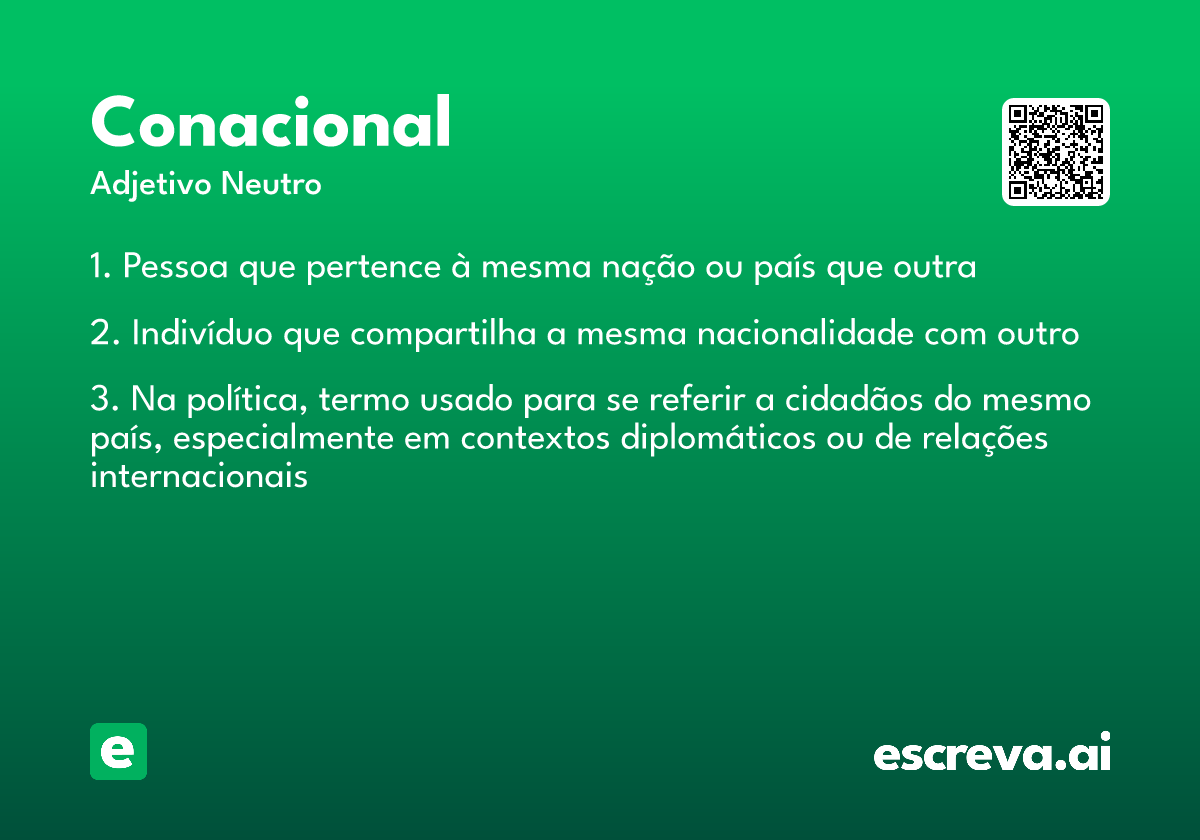 Conacional
Adjetivo Neutro

1. Pessoa que pertence à mesma nação ou país que outra

2. Indivíduo que compartilha a mesma nacionalidade com outro

3. Na política, termo usado para se referir a cidadãos do mesmo país, especialmente em contextos diplomáticos ou de relações internacionais

e

escreva.ai